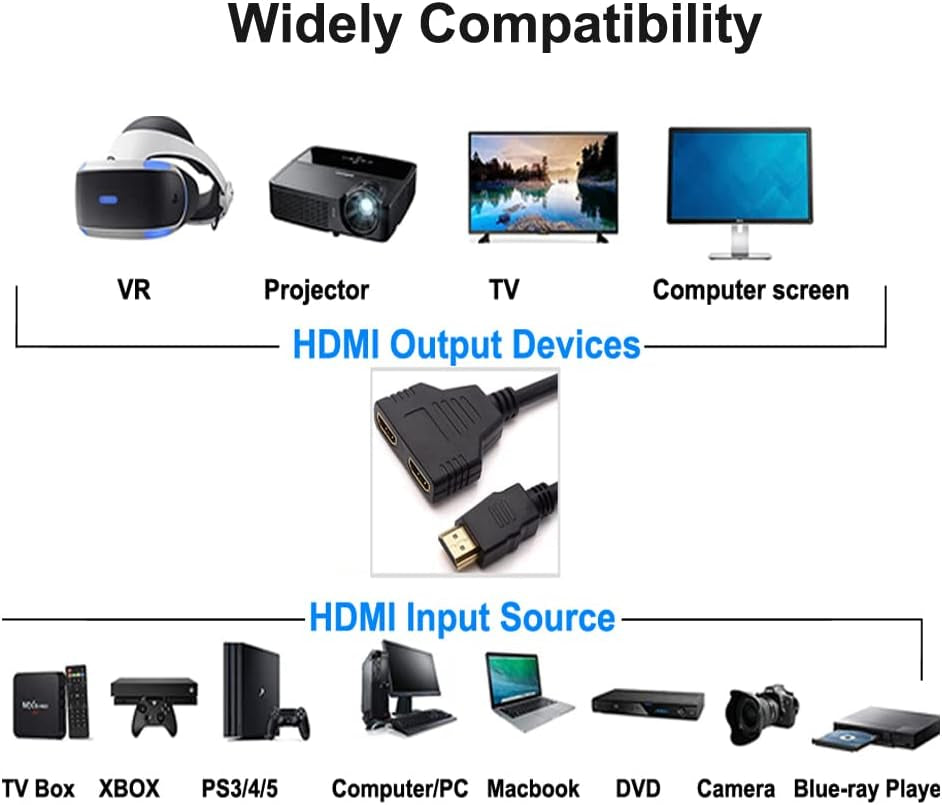 Widely Compatibility

VR Projector TV Computer screen

HDMI Output Devices

HDMI Input Source

TV Box XBOX PS3/4/5 Computer/PC Macbook DVD Camera Blue-ray Playe